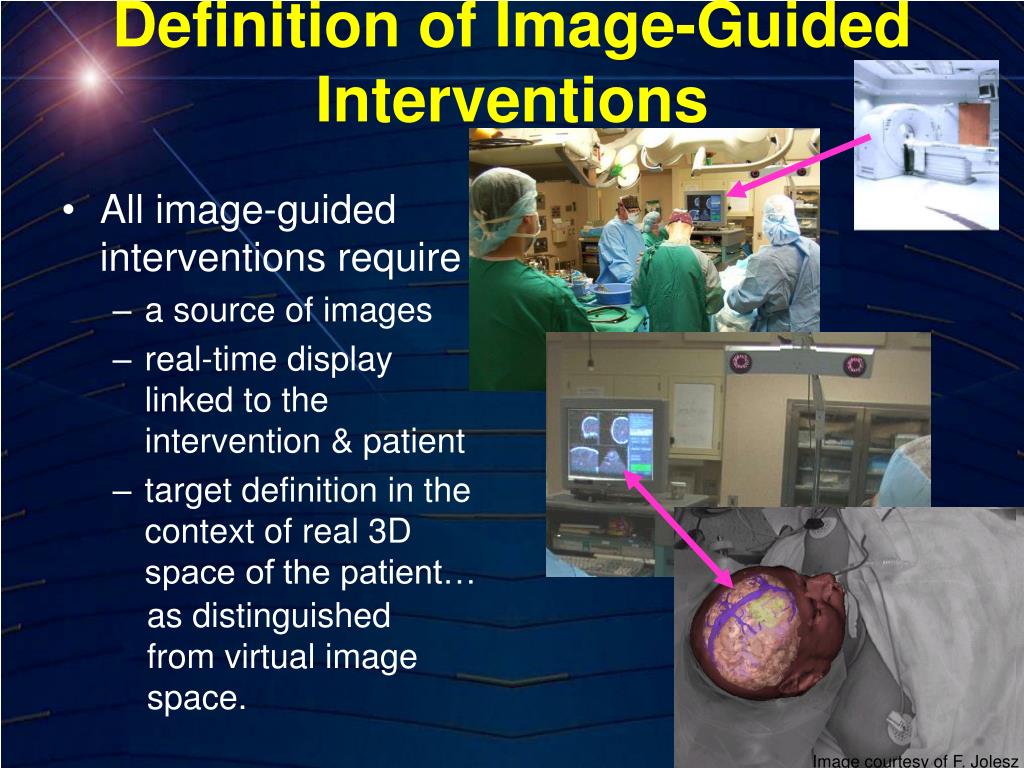 Definition of Image-Guided Interventions

• All image-guided interventions require
– a source of images
– real-time display linked to the intervention & patient
– target definition in the context of real 3D space of the patient… as distinguished from virtual image space.

Image courtesy of F. Jolesz